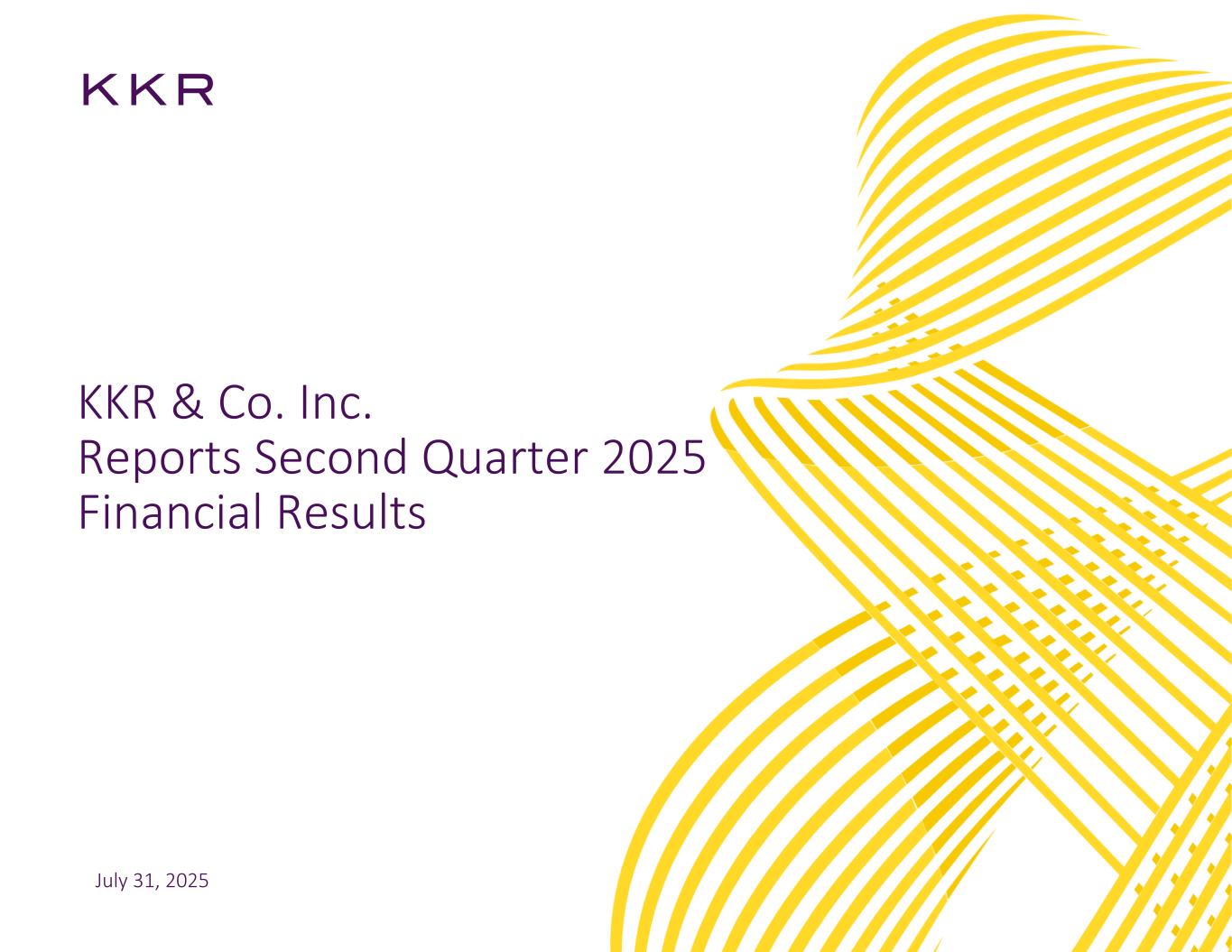 KKR

KKR & Co. Inc.
Reports Second Quarter 2025
Financial Results

July 31, 2025